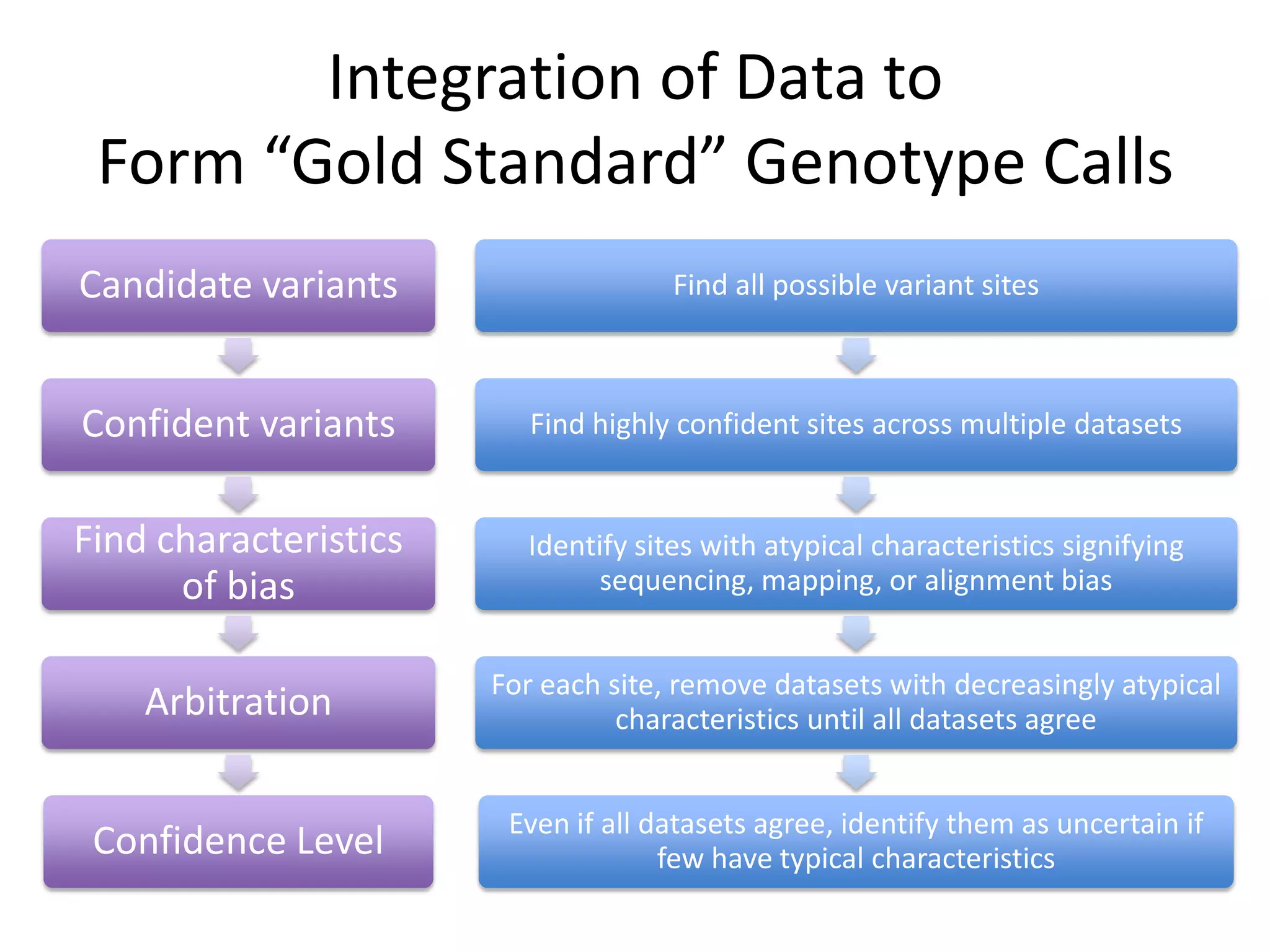 Integration of Data to
Form “Gold Standard” Genotype Calls

Candidate variants

Confident variants

Find characteristics of bias

Arbitration

Confidence Level

Find all possible variant sites

Find highly confident sites across multiple datasets

Identify sites with atypical characteristics signifying sequencing, mapping, or alignment bias

For each site, remove datasets with decreasingly atypical characteristics until all datasets agree

Even if all datasets agree, identify them as uncertain if few have typical characteristics